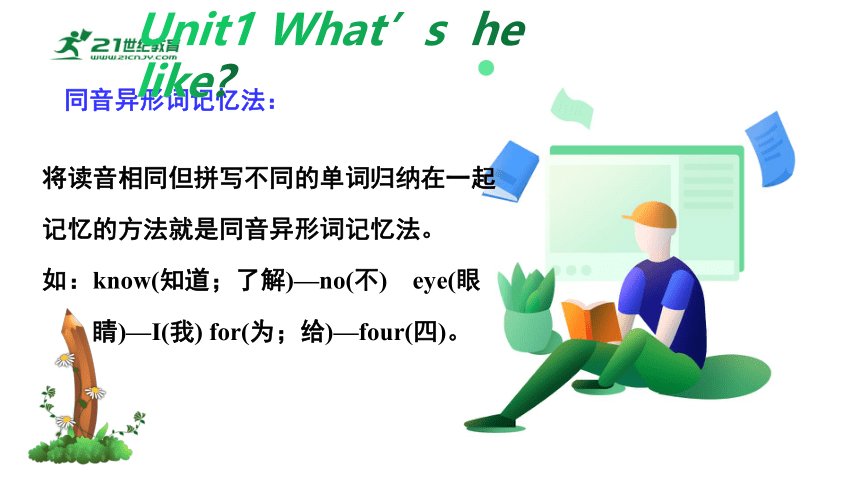 21世纪教育
www.21cnjy.com

Unit1 What’s he like?

同音异形词记忆法：

将读音相同但拼写不同的单词归纳在一起记忆的方法就是同音异形词记忆法。

如：know(知道；了解)—no(不) eye(眼睛)—I(我) for(为；给)—four(四)。